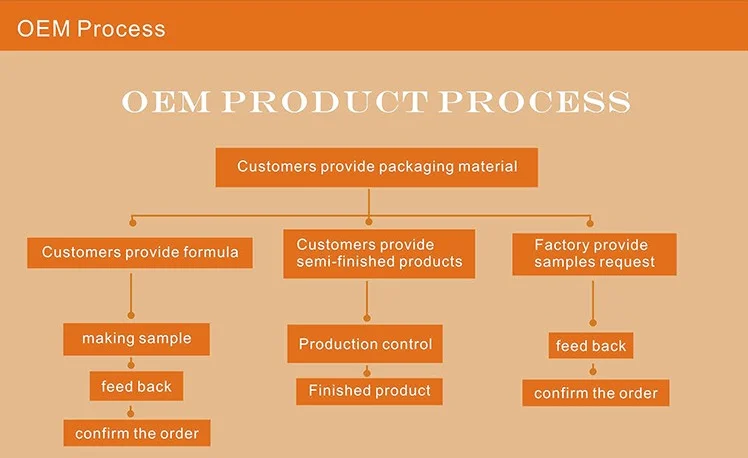 OEM Process

OEM PRODUCT PROCESS

Customers provide packaging material

Customers provide formula

making sample

feed back

confirm the order

Customers provide semi-finished products

Production control

Finished product

Factory provide samples request

feed back

confirm the order